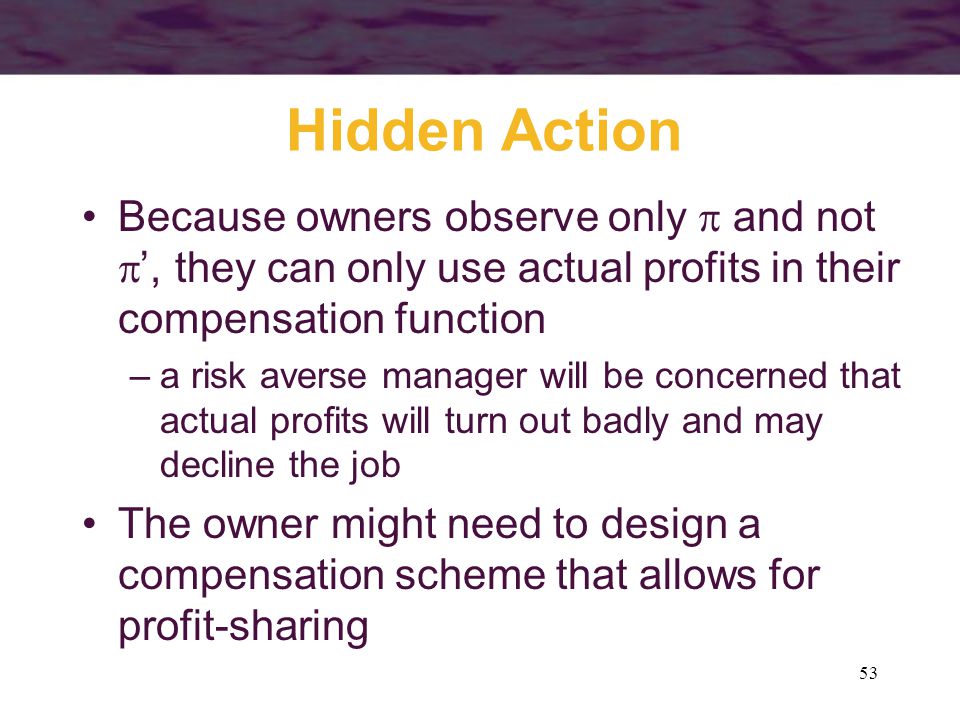 Hidden Action

• Because owners observe only $\pi$ and not $\pi'$, they can only use actual profits in their compensation function

– a risk averse manager will be concerned that actual profits will turn out badly and may decline the job

• The owner might need to design a compensation scheme that allows for profit-sharing

53